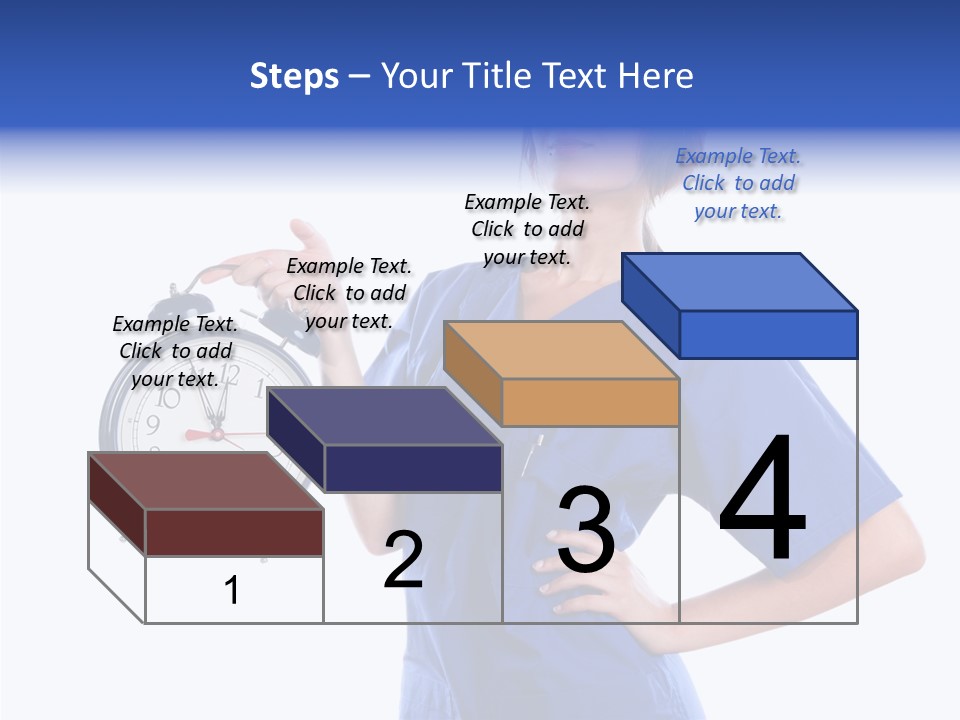 Steps – Your Title Text Here

Example Text. Click to add your text.

Example Text. Click to add your text.

Example Text. Click to add your text.

Example Text. Click to add your text.

1

2

3

4